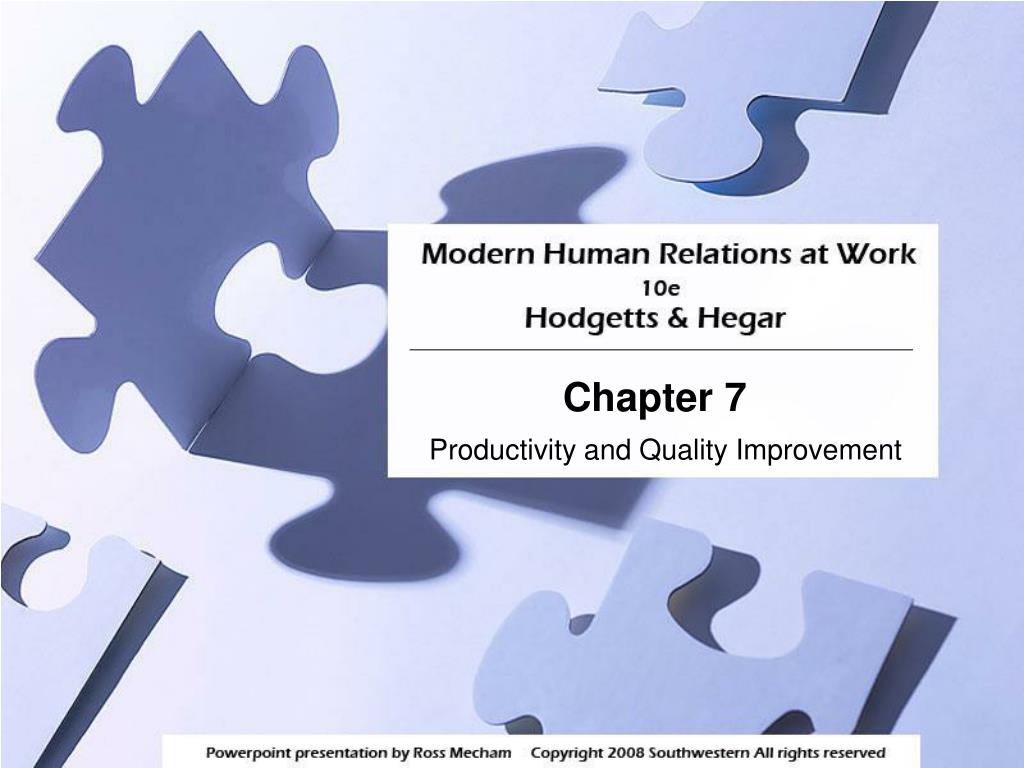 Modern Human Relations at Work
10e
Hodgetts & Hegar

Chapter 7

Productivity and Quality Improvement

Powerpoint presentation by Ross Mecham    Copyright 2008 Southwestern All rights reserved